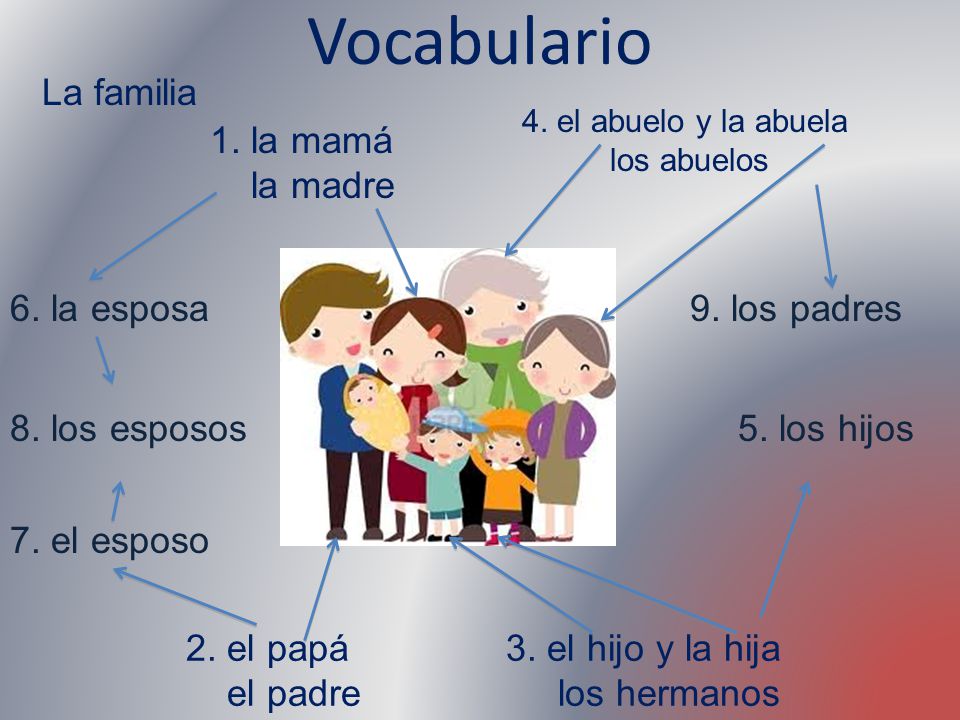 Vocabulario

La familia

1. la mamá
la madre

4. el abuelo y la abuela
los abuelos

6. la esposa

9. los padres

8. los esposos

5. los hijos

7. el esposo

2. el papá
el padre

3. el hijo y la hija
los hermanos